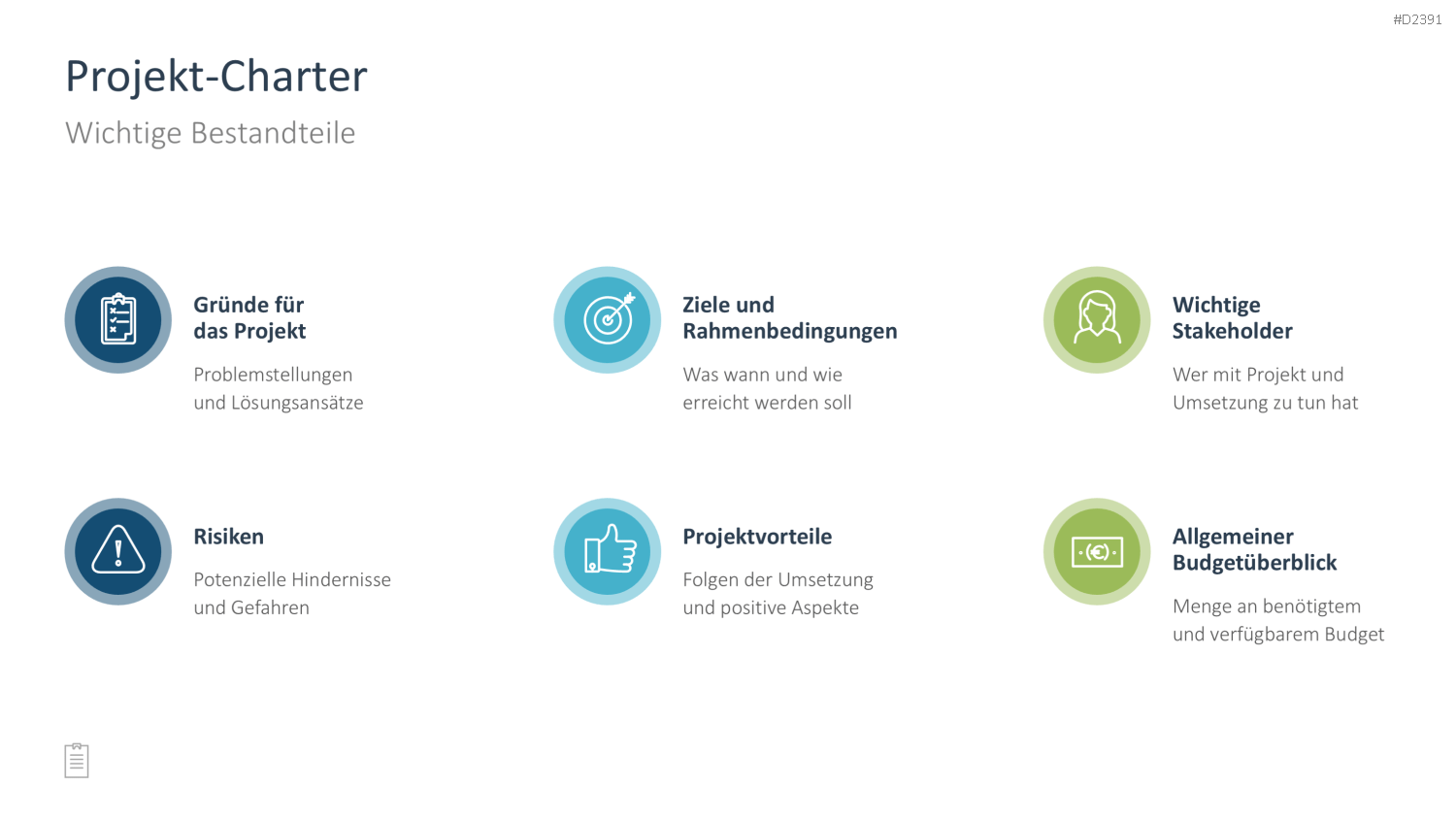 #D2391

Projekt-Charter

Wichtige Bestandteile

Gründe für das Projekt

Problemstellungen und Lösungsansätze

Ziele und Rahmenbedingungen

Was wann und wie erreicht werden soll

Wichtige Stakeholder

Wer mit Projekt und Umsetzung zu tun hat

Risiken

Potenzielle Hindernisse und Gefahren

Projektvorteile

Folgen der Umsetzung und positive Aspekte

Allgemeiner Budgetüberblick

Menge an benötigtem und verfügbarem Budget